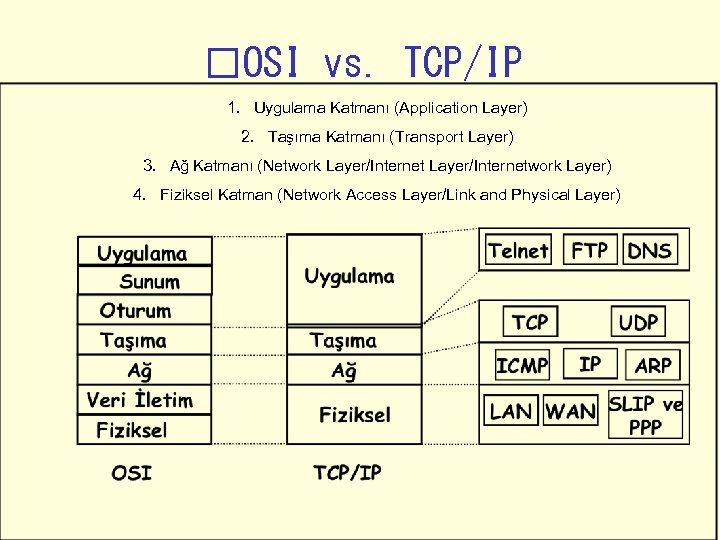 □OSI vs. TCP/IP

1. Uygulama Katmanı (Application Layer)

2. Taşıma Katmanı (Transport Layer)

3. Ağ Katmanı (Network Layer/Internet Layer/Internetwork Layer)

4. Fiziksel Katman (Network Access Layer/Link and Physical Layer)

Uygulama
Sunum
Oturum
Taşıma
Ağ
Veri İletim
Fiziksel

OSI

Uygulama
Taşıma
Ağ
Fiziksel

TCP/IP

Telnet FTP DNS

TCP UDP

ICMP IP ARP

LAN WAN SLIP ve PPP